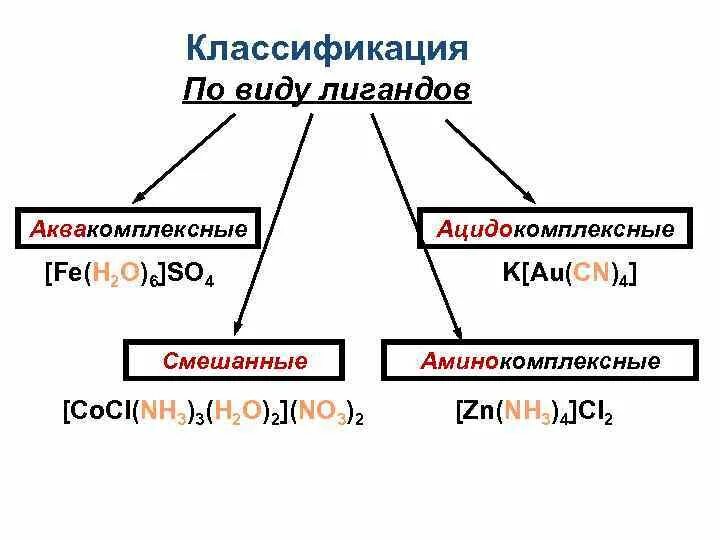 Классификация

По виду лигандов

Аквакомплексные

$[Fe(H_2O)_6]SO_4$

Ацидокомплексные

$K[Au(CN)_4]$

Смешанные

$[CoCl(NH_3)_3(H_2O)_2](NO_3)_2$

Аминокомплексные

$[Zn(NH_3)_4]Cl_2$